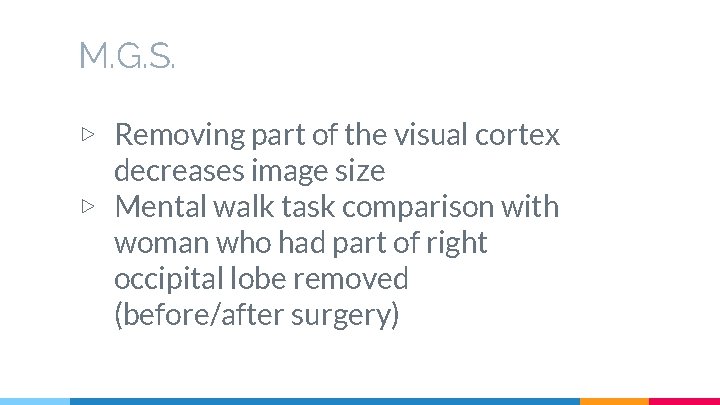 M.G.S.

▷ Removing part of the visual cortex decreases image size
▷ Mental walk task comparison with woman who had part of right occipital lobe removed (before/after surgery)